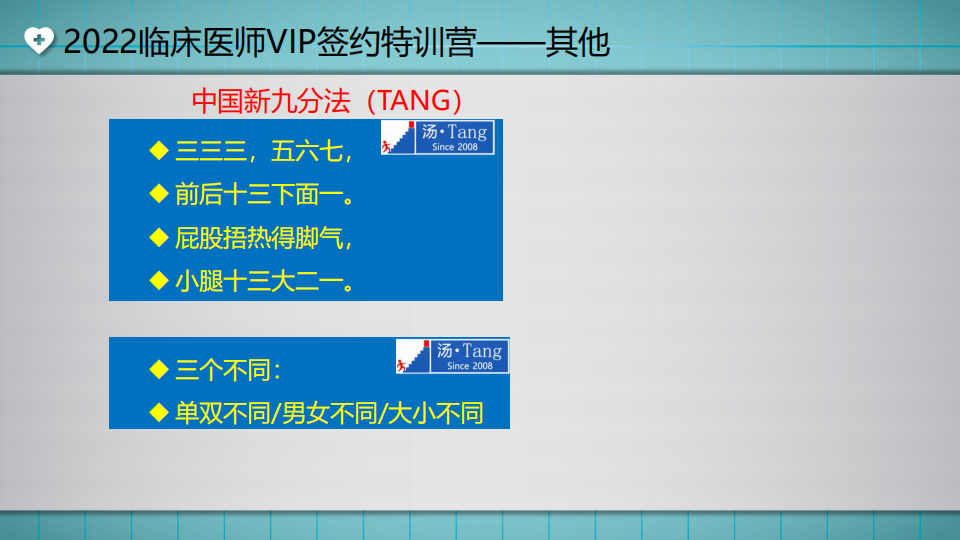 2022临床医师VIP签约特训营——其他

中国新九分法（TANG）

汤·Tang
Since 2008

◆ 三三三，五六七，
◆ 前后十三下面一。
◆ 屁股捂热得脚气，
◆ 小腿十三大二一。

汤·Tang
Since 2008

◆ 三个不同：
◆ 单双不同/男女不同/大小不同